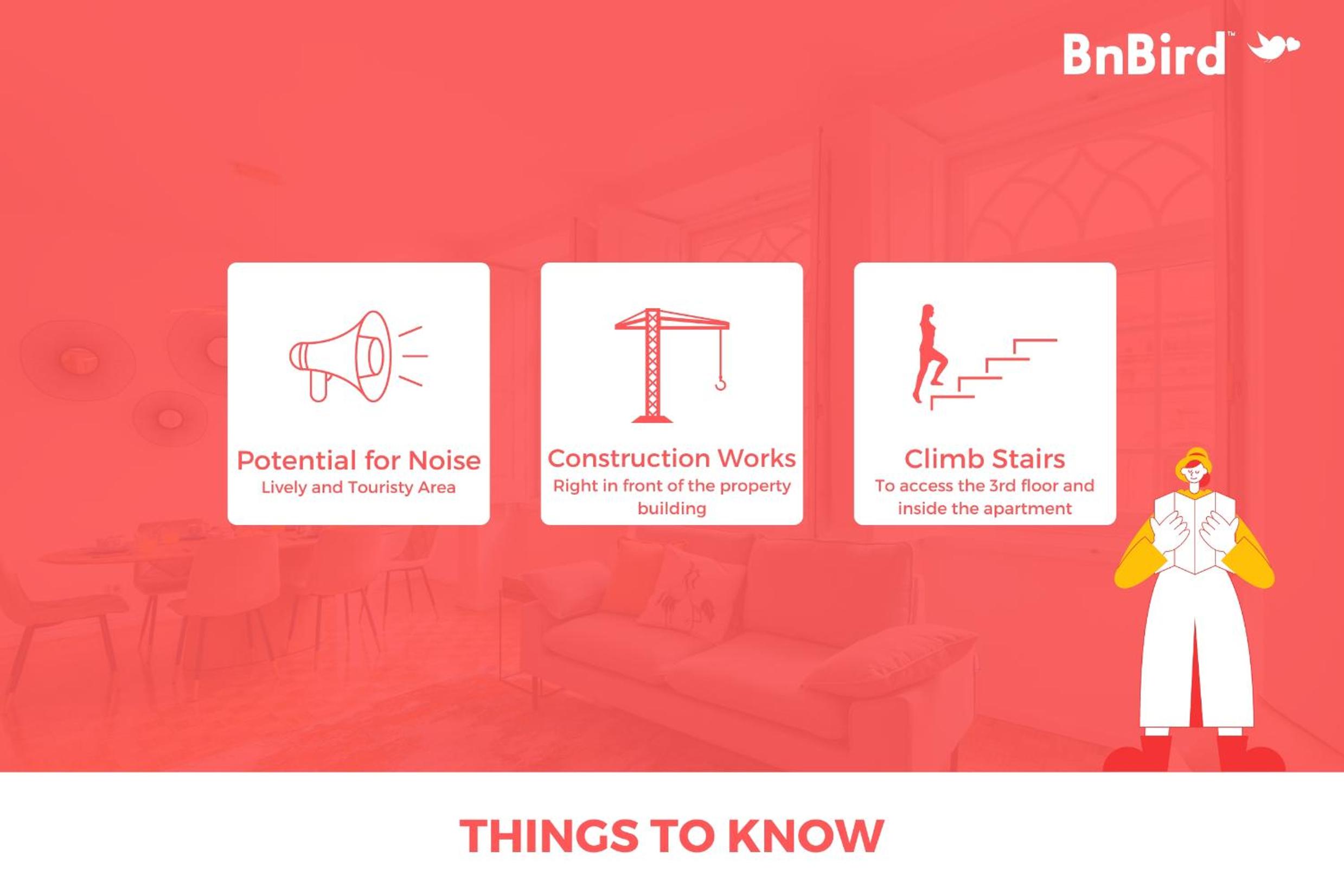 BnBird™

Potential for Noise
Lively and Touristy Area

Construction Works
Right in front of the property building

Climb Stairs
To access the 3rd floor and inside the apartment

THINGS TO KNOW